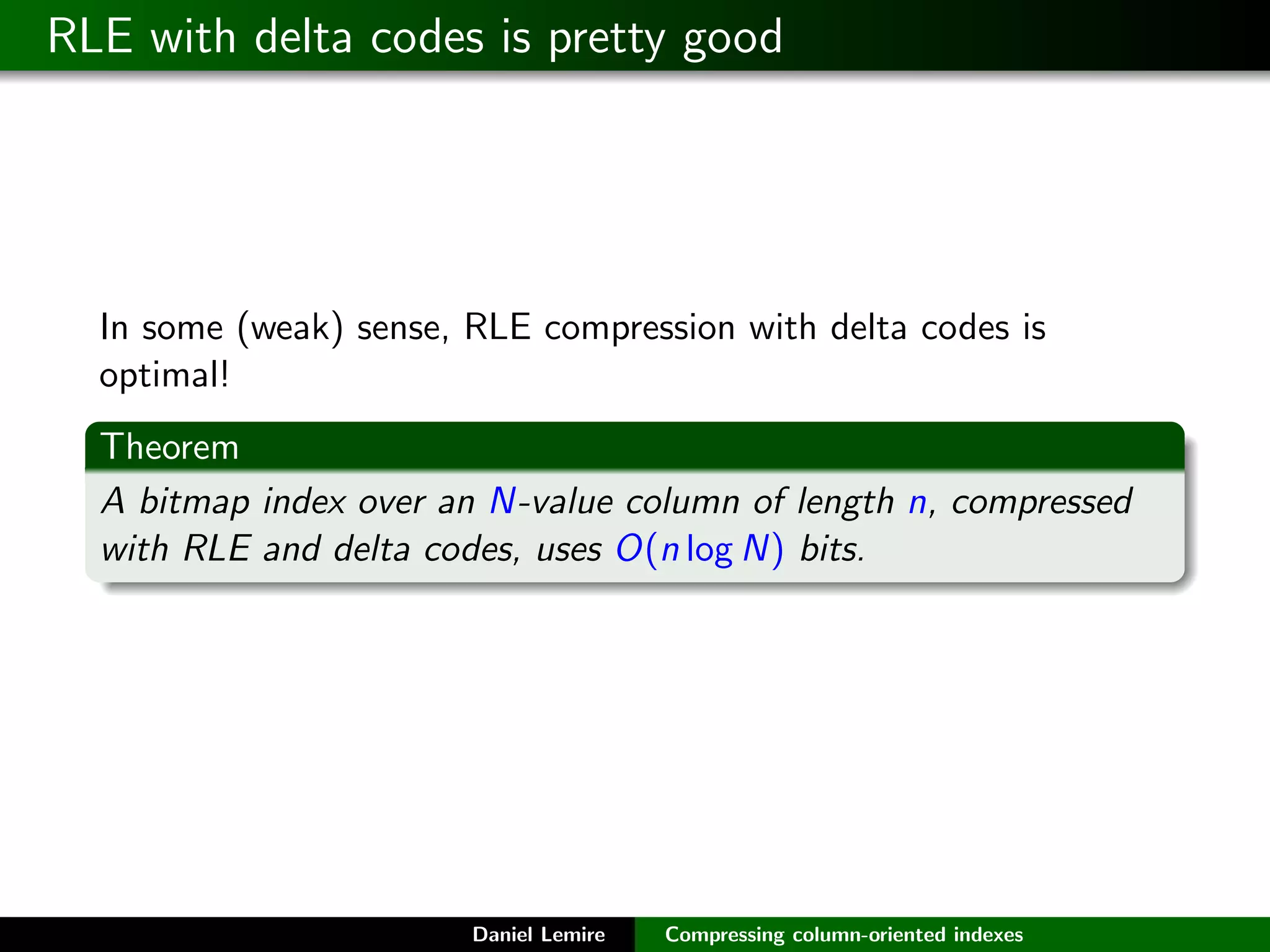 RLE with delta codes is pretty good

In some (weak) sense, RLE compression with delta codes is optimal!

Theorem

A bitmap index over an $N$-value column of length $n$, compressed with RLE and delta codes, uses $O(n \log N)$ bits.

Daniel Lemire Compressing column-oriented indexes